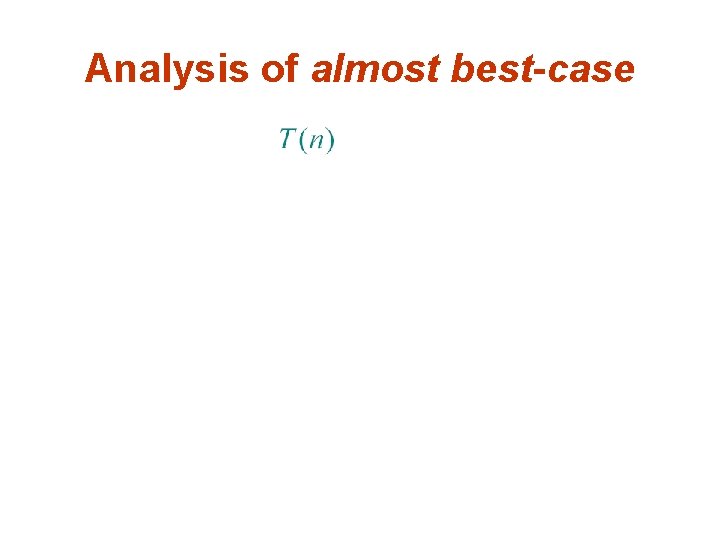 Analysis of almost best-case

$T(n)$